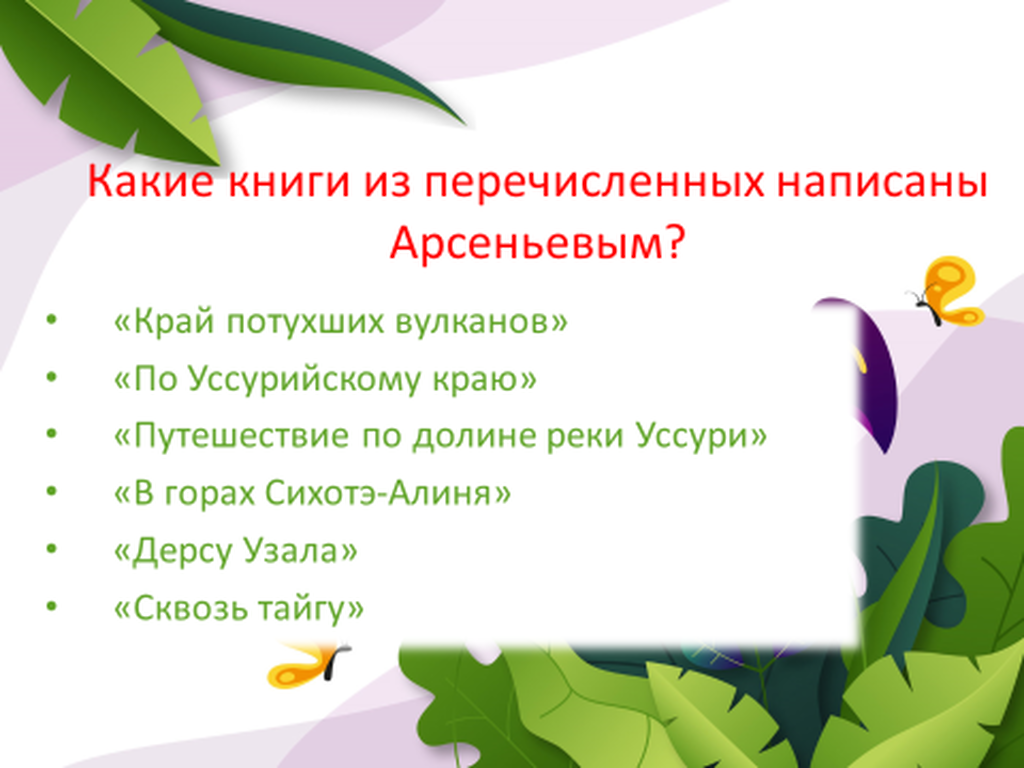 Какие книги из перечисленных написаны Арсеньевым?

• «Край потухших вулканов»
• «По Уссурийскому краю»
• «Путешествие по долине реки Уссури»
• «В горах Сихотэ-Алиня»
• «Дерсу Узала»
• «Сквозь тайгу»